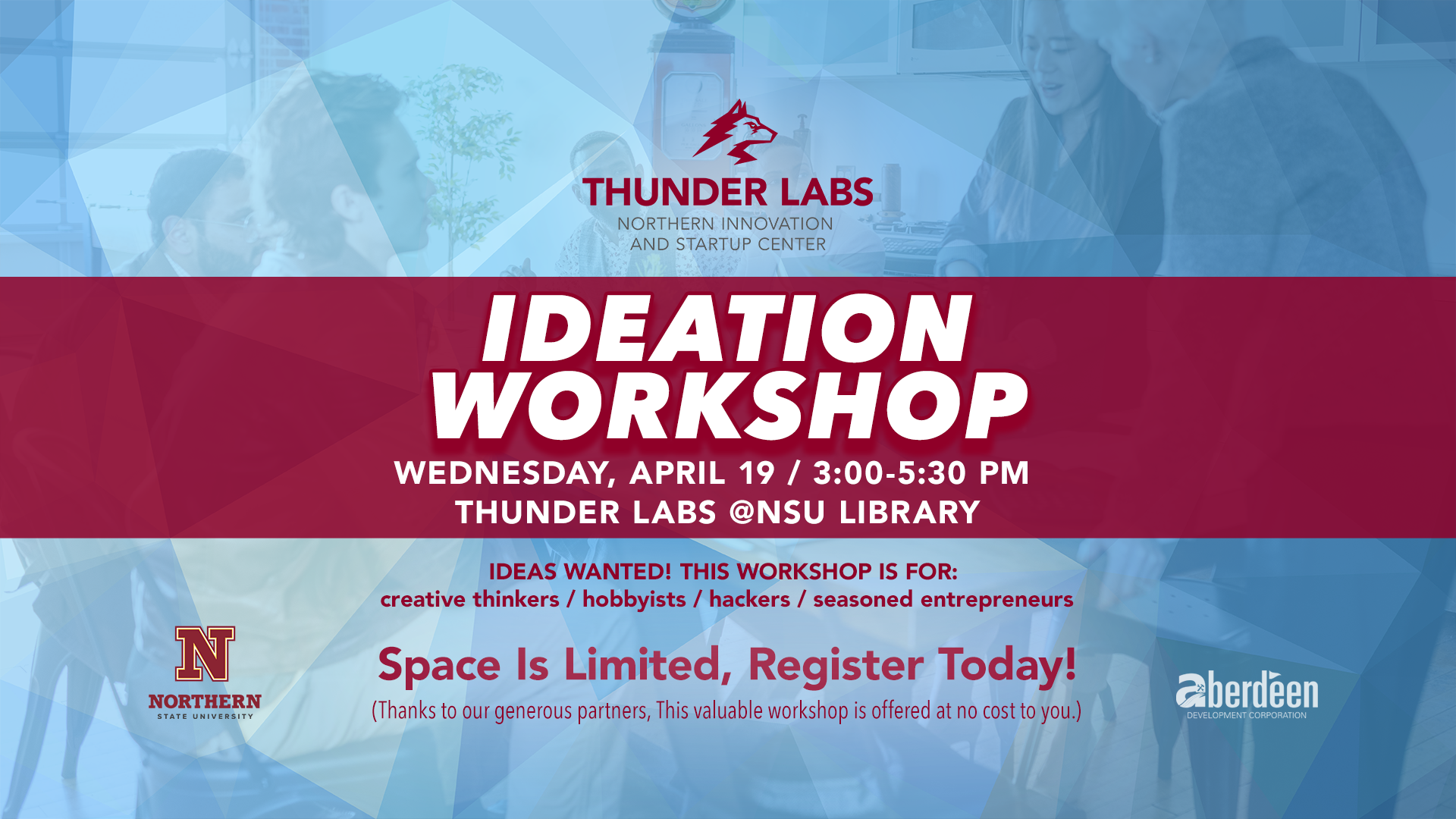 THUNDER LABS
NORTHERN INNOVATION AND STARTUP CENTER

IDEATION WORKSHOP

WEDNESDAY, APRIL 19 / 3:00-5:30 PM
THUNDER LABS @NSU LIBRARY

IDEAS WANTED! THIS WORKSHOP IS FOR:
creative thinkers / hobbyists / hackers / seasoned entrepreneurs

Space Is Limited, Register Today!
(Thanks to our generous partners, This valuable workshop is offered at no cost to you.)

N
NORTHERN
STATE UNIVERSITY

aberdeen
DEVELOPMENT CORPORATION